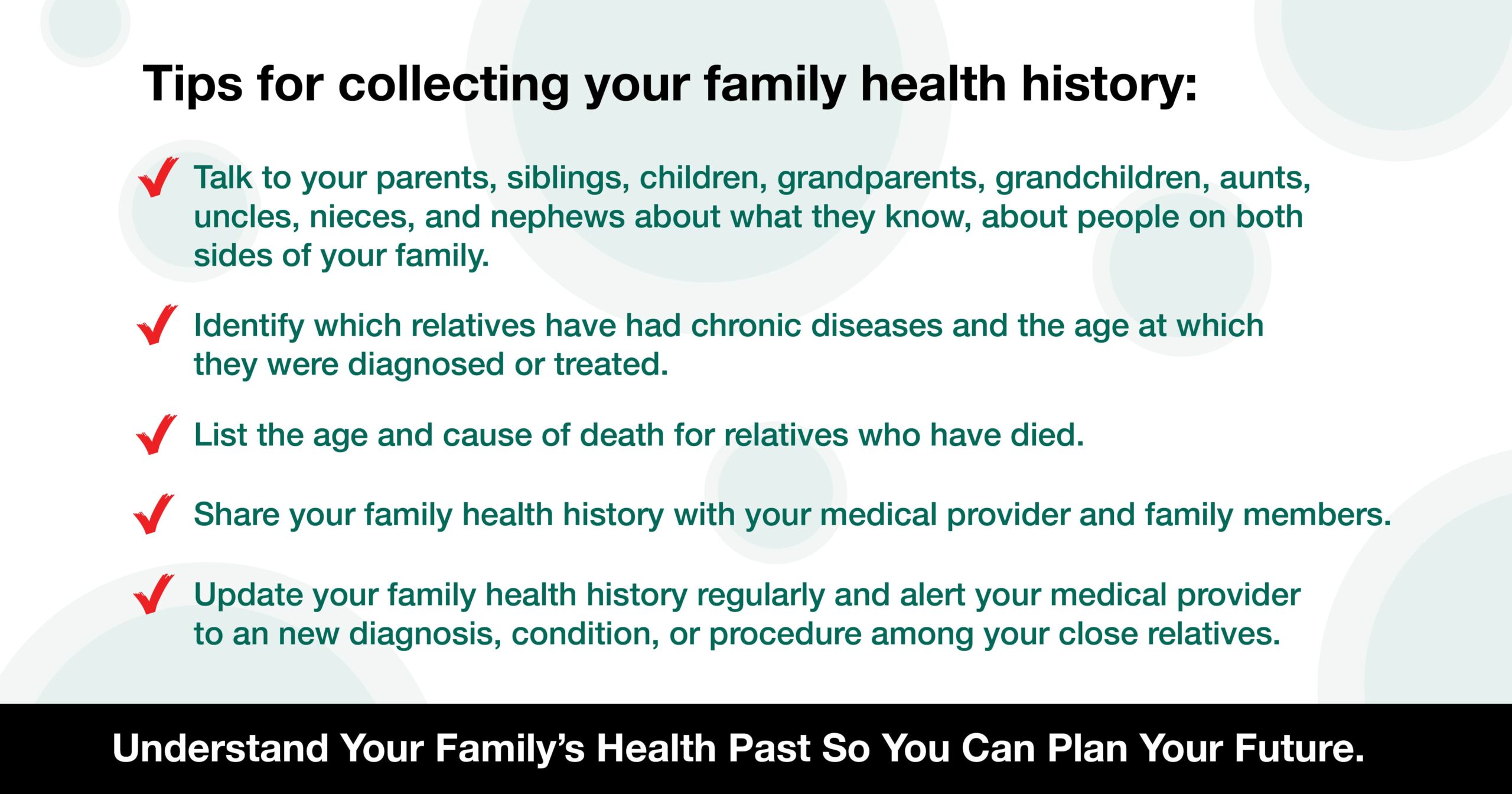 Tips for collecting your family health history:

✓ Talk to your parents, siblings, children, grandparents, grandchildren, aunts, uncles, nieces, and nephews about what they know, about people on both sides of your family.

✓ Identify which relatives have had chronic diseases and the age at which they were diagnosed or treated.

✓ List the age and cause of death for relatives who have died.

✓ Share your family health history with your medical provider and family members.

✓ Update your family health history regularly and alert your medical provider to an new diagnosis, condition, or procedure among your close relatives.

Understand Your Family's Health Past So You Can Plan Your Future.